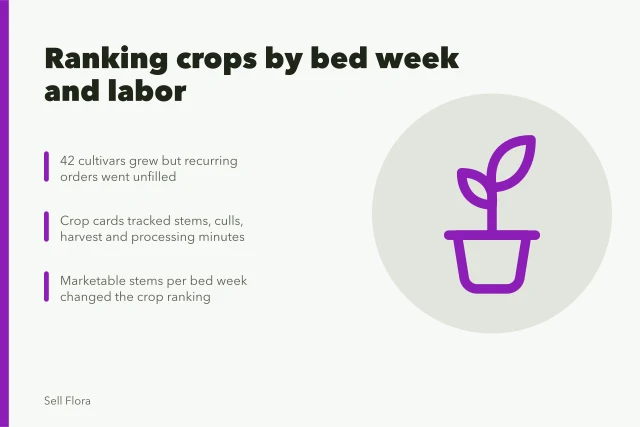 Ranking crops by bed week and labor

42 cultivars grew but recurring orders went unfilled

Crop cards tracked stems, culls, harvest and processing minutes

Marketable stems per bed week changed the crop ranking

Sell Flora